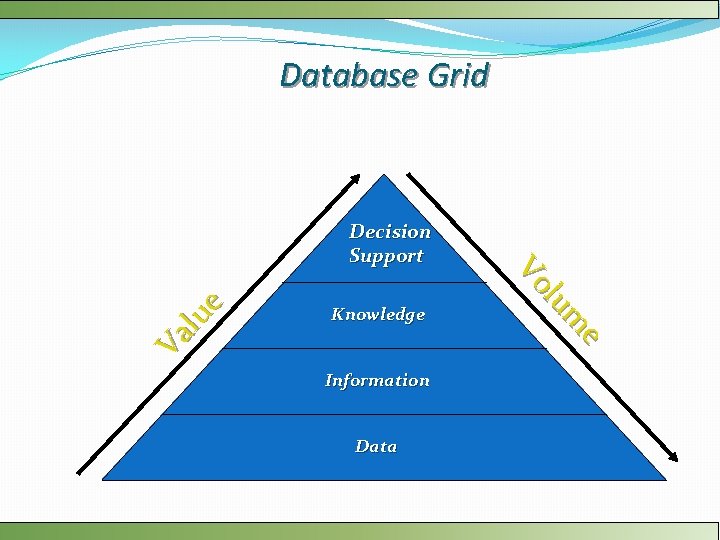 Database Grid

Value

Decision Support

Knowledge

Information

Data

Volume